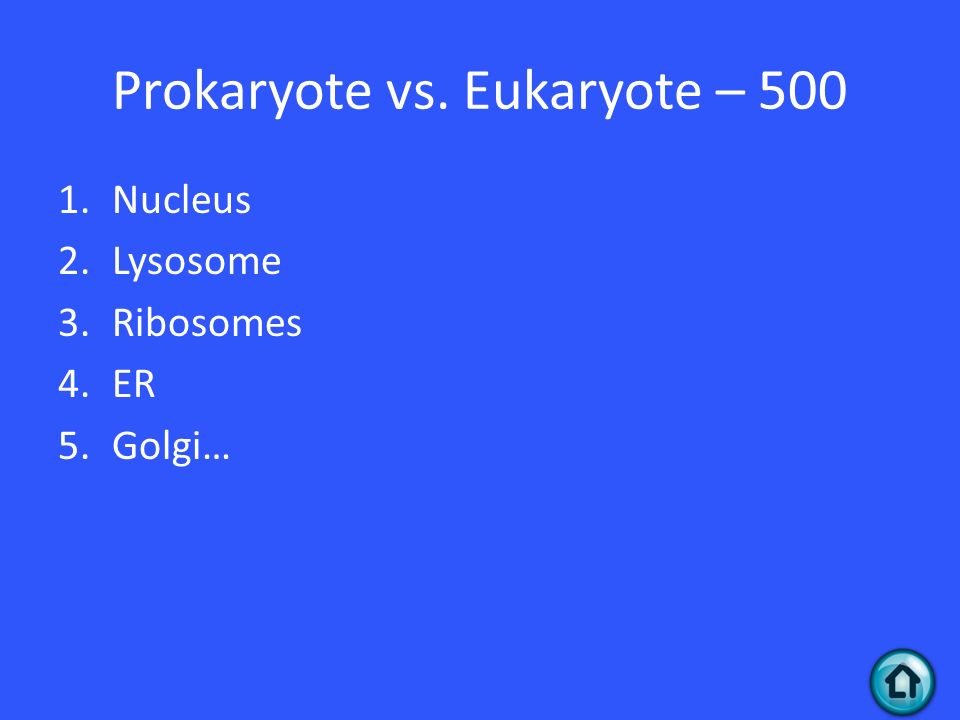 Prokaryote vs. Eukaryote – 500

1. Nucleus
2. Lysosome
3. Ribosomes
4. ER
5. Golgi…